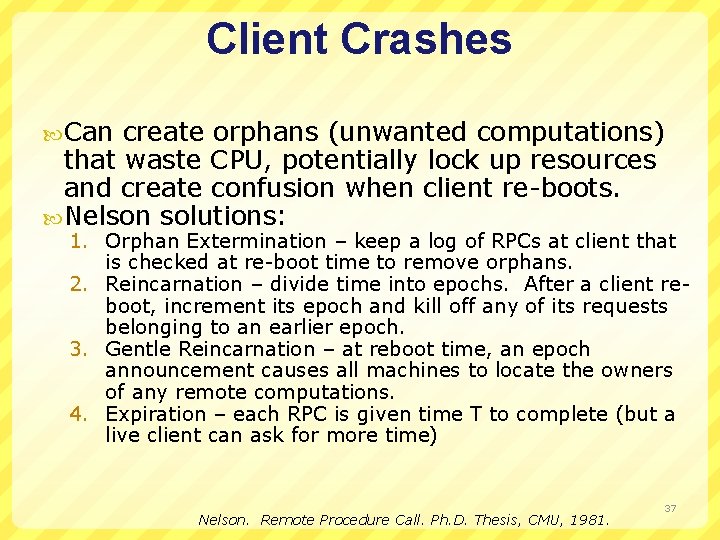 Client Crashes

Can create orphans (unwanted computations) that waste CPU, potentially lock up resources and create confusion when client re-boots.

Nelson solutions:

1. Orphan Extermination – keep a log of RPCs at client that is checked at re-boot time to remove orphans.
2. Reincarnation – divide time into epochs. After a client re-boot, increment its epoch and kill off any of its requests belonging to an earlier epoch.
3. Gentle Reincarnation – at reboot time, an epoch announcement causes all machines to locate the owners of any remote computations.
4. Expiration – each RPC is given time T to complete (but a live client can ask for more time)

37

Nelson. Remote Procedure Call. Ph.D. Thesis, CMU, 1981.